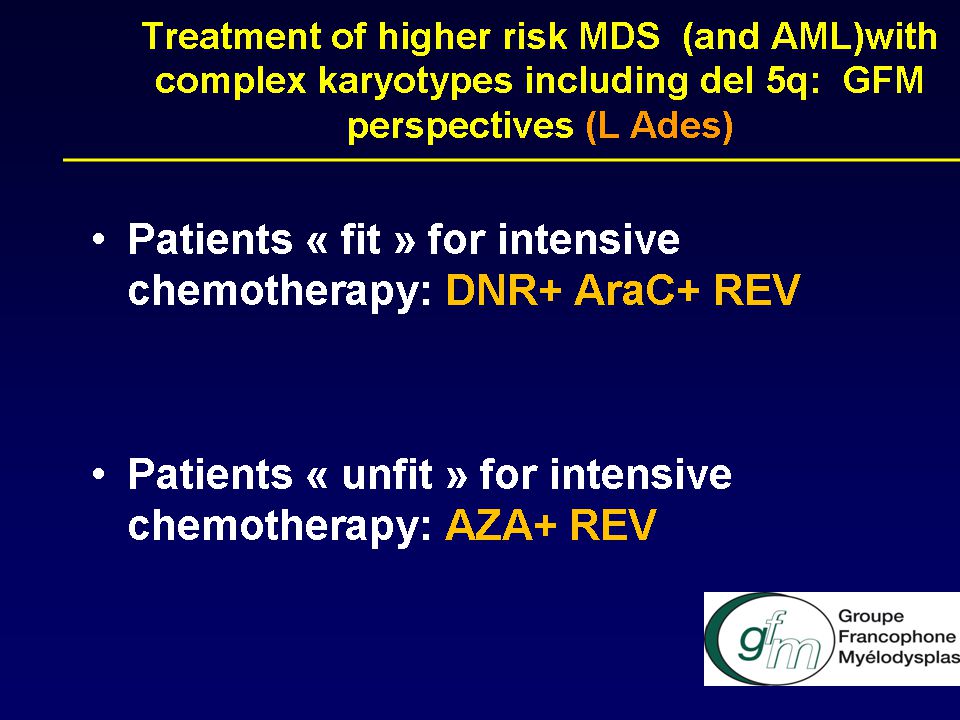 Treatment of higher risk MDS (and AML)with complex karyotypes including del 5q: GFM perspectives (L Ades)

• Patients « fit » for intensive chemotherapy: DNR+ AraC+ REV

• Patients « unfit » for intensive chemotherapy: AZA+ REV

gfm Groupe Francophone Myélodysplas